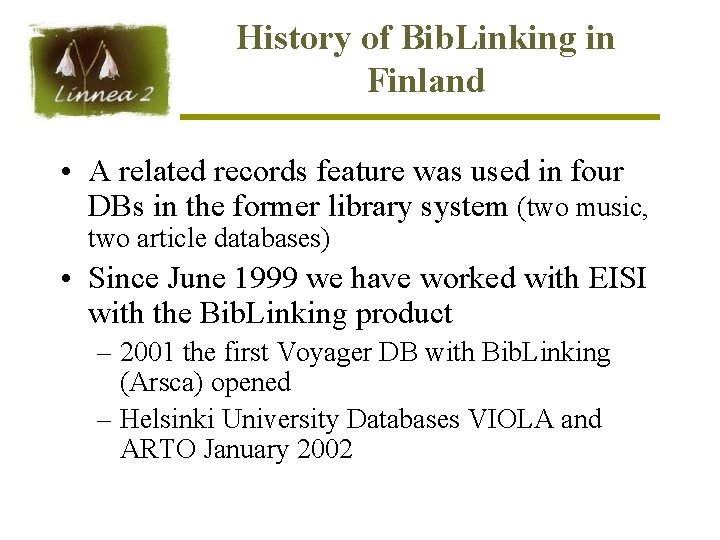 Linnea 2

History of BibLinking in Finland

• A related records feature was used in four DBs in the former library system (two music, two article databases)
• Since June 1999 we have worked with EISI with the BibLinking product
– 2001 the first Voyager DB with BibLinking (Arsca) opened
– Helsinki University Databases VIOLA and ARTO January 2002